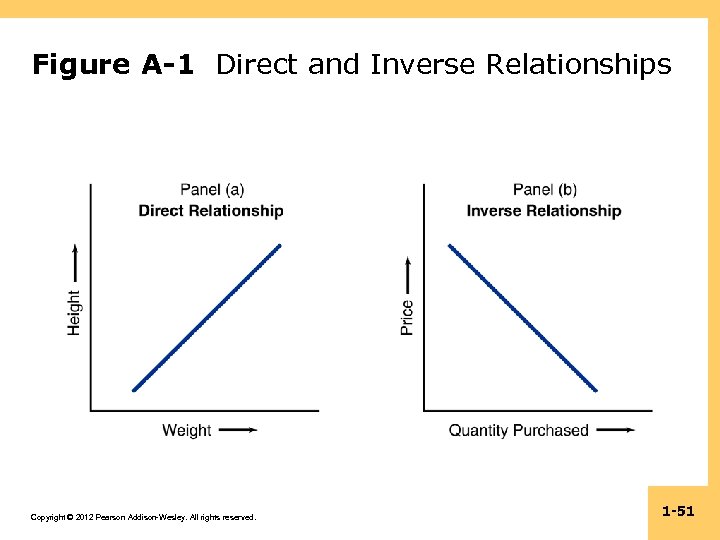 Figure A-1 Direct and Inverse Relationships

Panel (a)
Direct Relationship

Height

Weight

Panel (b)
Inverse Relationship

Price

Quantity Purchased

Copyright © 2012 Pearson Addison-Wesley. All rights reserved.

1-51